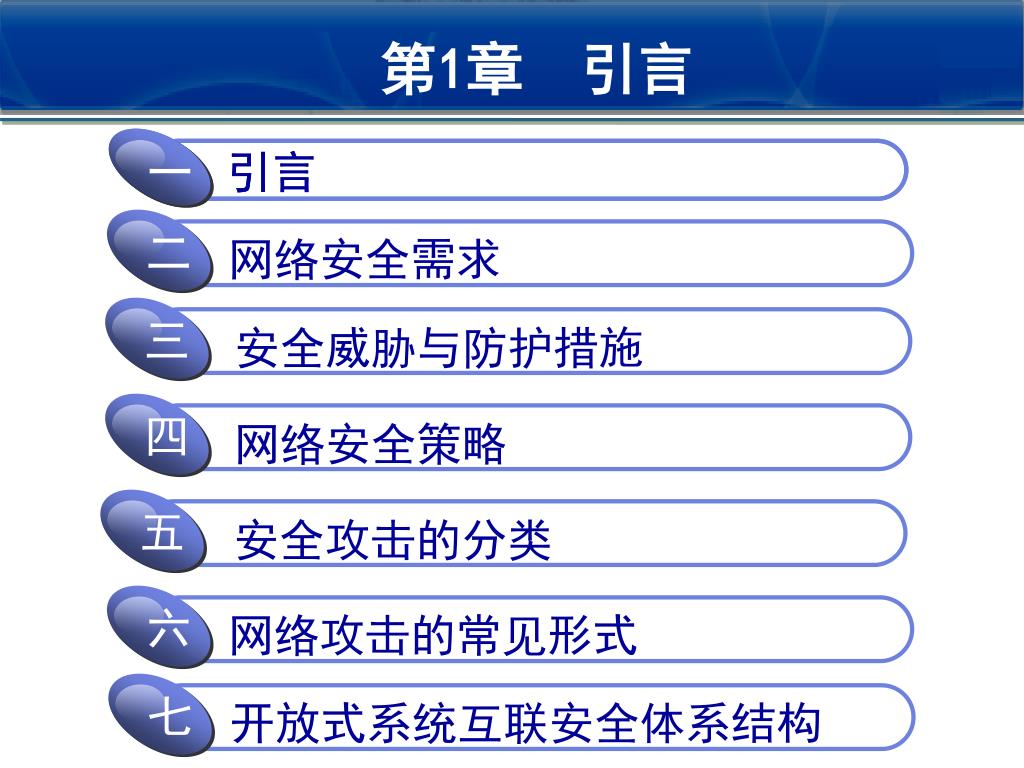 第1章　引言

一 引言

二 网络安全需求

三 安全威胁与防护措施

四 网络安全策略

五 安全攻击的分类

六 网络攻击的常见形式

七 开放式系统互联安全体系结构